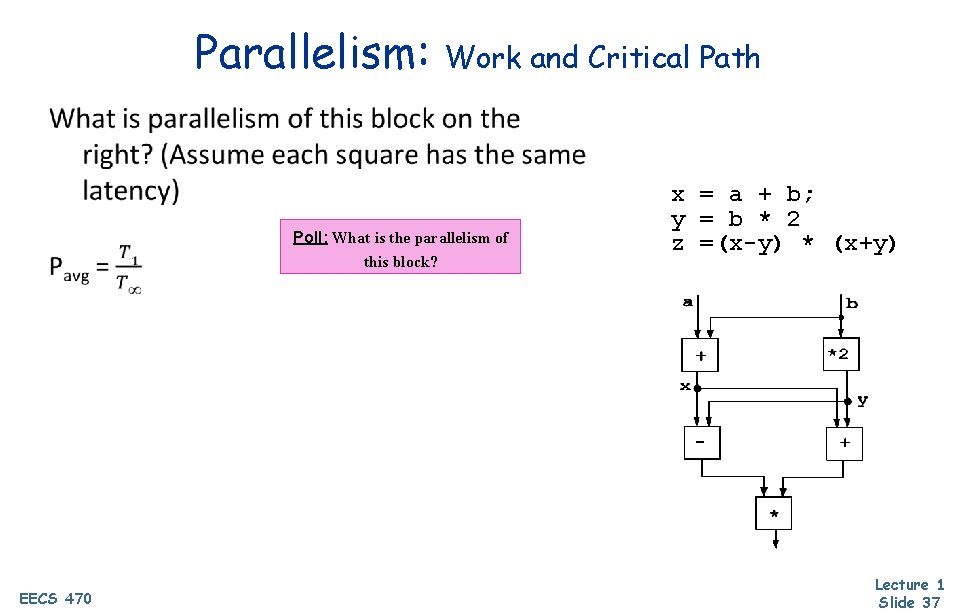 Parallelism: Work and Critical Path

What is parallelism of this block on the right? (Assume each square has the same latency)

$P_{avg} = \frac{T_1}{T_\infty}$

Poll: What is the parallelism of this block?

x = a + b;
y = b * 2
z =(x-y) * (x+y)

a
b
+
*2
x
y
-
+
*

EECS 470

Lecture 1
Slide 37